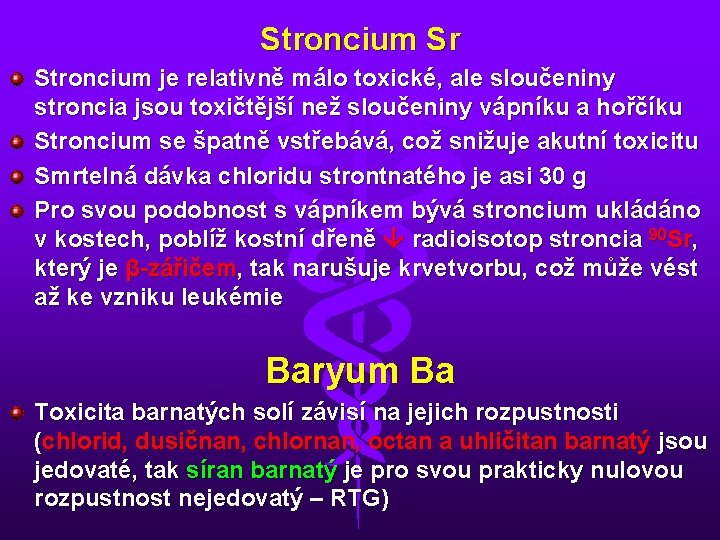 Stroncium Sr

Stroncium je relativně málo toxické, ale sloučeniny stroncia jsou toxičtější než sloučeniny vápníku a hořčíku

Stroncium se špatně vstřebává, což snižuje akutní toxicitu

Smrtelná dávka chloridu strontnatého je asi 30 g

Pro svou podobnost s vápníkem bývá stroncium ukládáno v kostech, poblíž kostní dřeně ↓ radioisotop stroncia $^{90}Sr$, který je β-zářičem, tak narušuje krvetvorbu, což může vést až ke vzniku leukémie

Baryum Ba

Toxicita barnatých solí závisí na jejich rozpustnosti (chlorid, dusičnan, chlornan, octan a uhličitan barnatý jsou jedovaté, tak síran barnatý je pro svou prakticky nulovou rozpustnost nejedovatý – RTG)